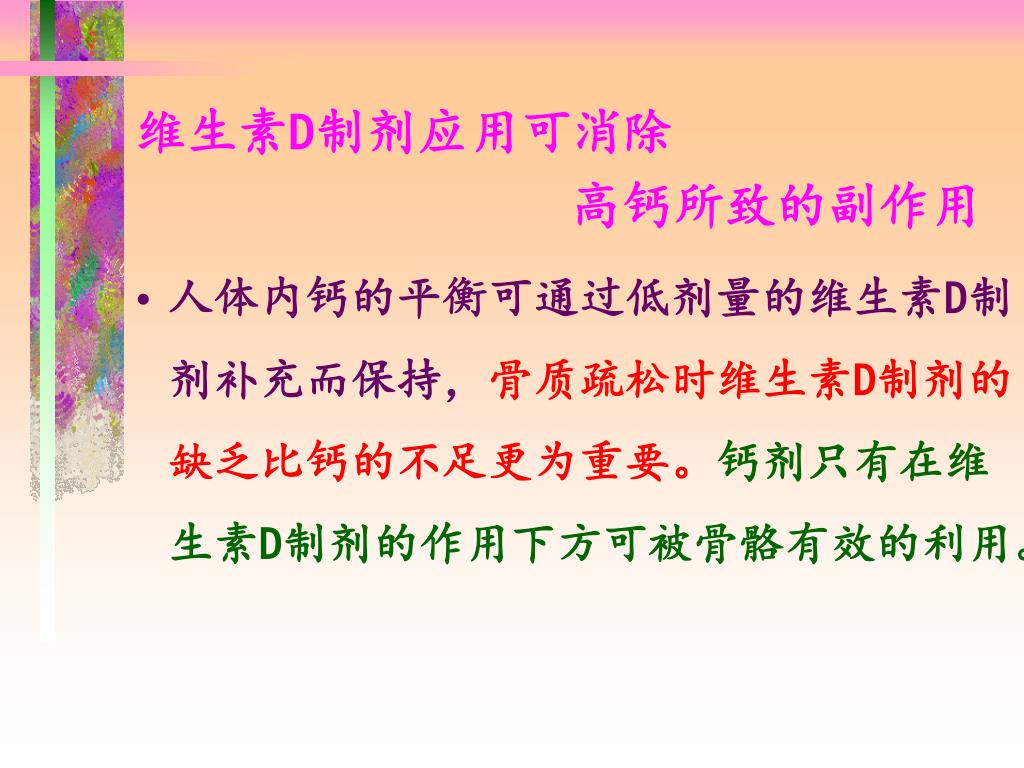 维生素D制剂应用可消除
高钙所致的副作用

• 人体内钙的平衡可通过低剂量的维生素D制剂补充而保持，骨质疏松时维生素D制剂的缺乏比钙的不足更为重要。钙剂只有在维生素D制剂的作用下方可被骨骼有效的利用。